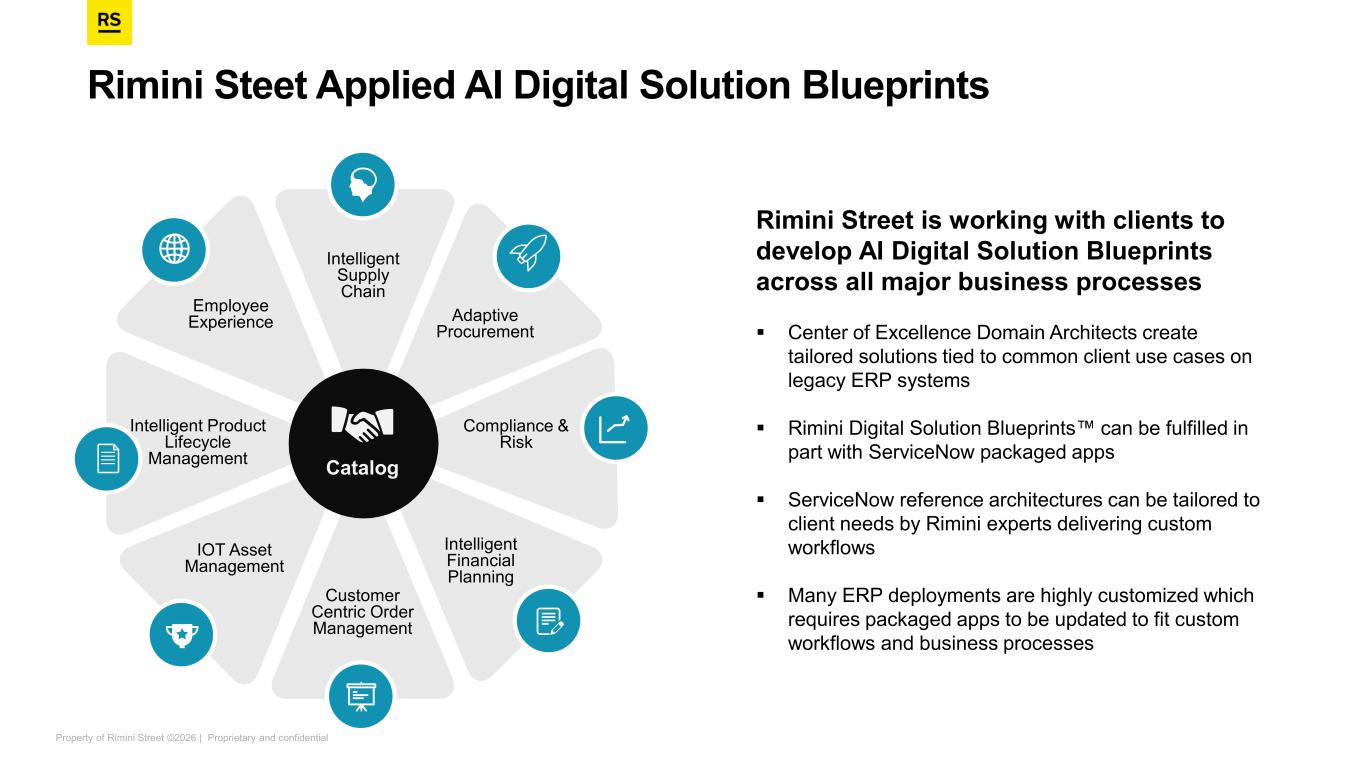 RS

Rimini Steet Applied AI Digital Solution Blueprints

Intelligent Supply Chain

Adaptive Procurement

Compliance & Risk

Intelligent Financial Planning

Customer Centric Order Management

IOT Asset Management

Intelligent Product Lifecycle Management

Employee Experience

Catalog

Rimini Street is working with clients to develop AI Digital Solution Blueprints across all major business processes

▪ Center of Excellence Domain Architects create tailored solutions tied to common client use cases on legacy ERP systems

▪ Rimini Digital Solution Blueprints™ can be fulfilled in part with ServiceNow packaged apps

▪ ServiceNow reference architectures can be tailored to client needs by Rimini experts delivering custom workflows

▪ Many ERP deployments are highly customized which requires packaged apps to be updated to fit custom workflows and business processes

Property of Rimini Street ©2026 | Proprietary and confidential